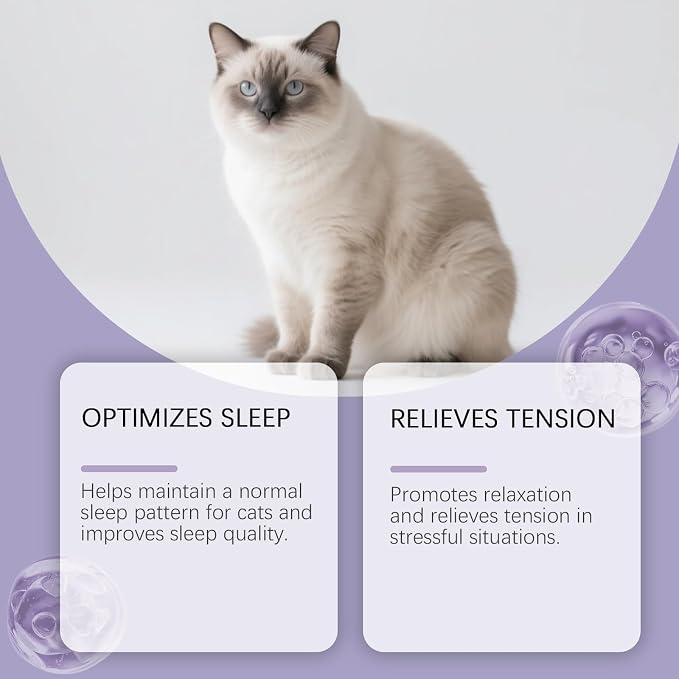 OPTIMIZES SLEEP

Helps maintain a normal sleep pattern for cats and improves sleep quality.

RELIEVES TENSION

Promotes relaxation and relieves tension in stressful situations.